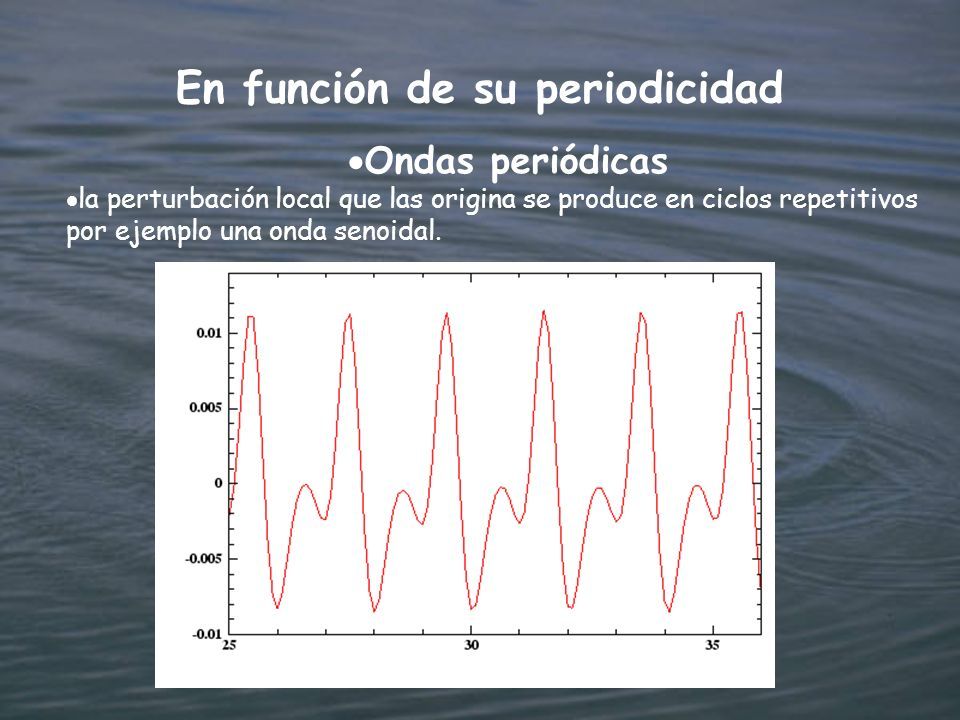 En función de su periodicidad

•Ondas periódicas

•la perturbación local que las origina se produce en ciclos repetitivos por ejemplo una onda senoidal.

0.01
0.005
0
-0.005
-0.01
25
30
35